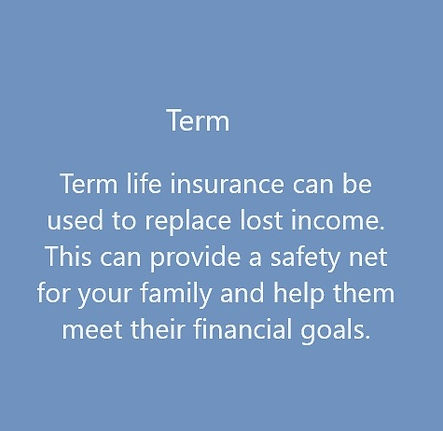 Term

Term life insurance can be used to replace lost income. This can provide a safety net for your family and help them meet their financial goals.